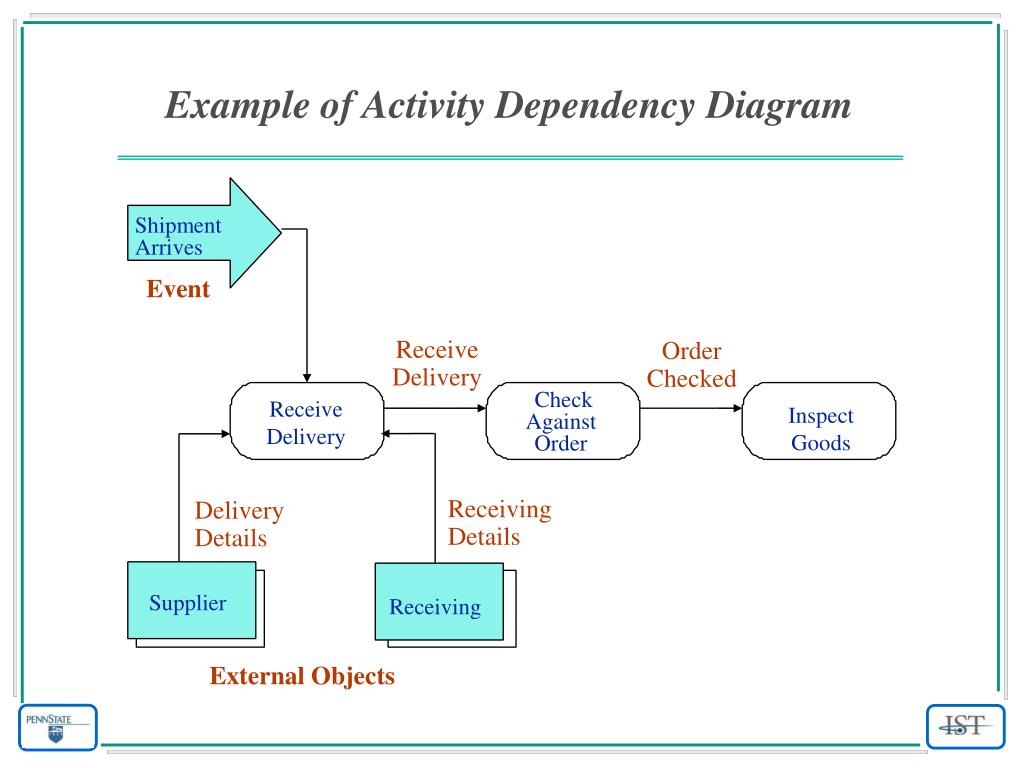 Example of Activity Dependency Diagram

Shipment Arrives

Event

Receive Delivery

Order Checked

Receive Delivery

Check Against Order

Inspect Goods

Delivery Details

Receiving Details

Supplier

Receiving

External Objects

PENNSTATE

IST